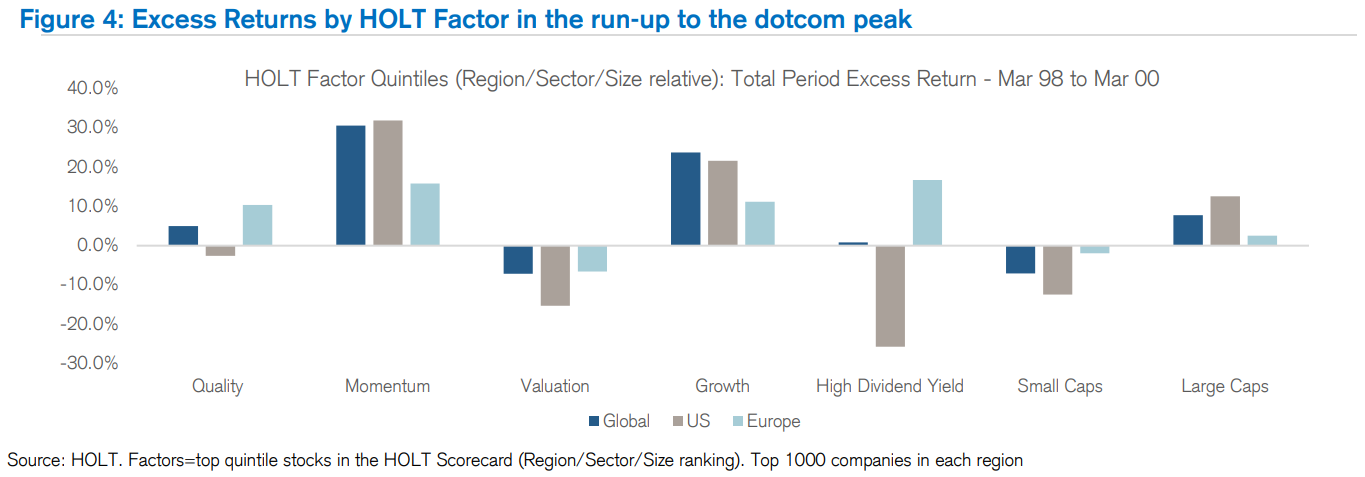 Figure 4: Excess Returns by HOLT Factor in the run-up to the dotcom peak

HOLT Factor Quintiles (Region/Sector/Size relative): Total Period Excess Return - Mar 98 to Mar 00

40.0%
30.0%
20.0%
10.0%
0.0%
-10.0%
-20.0%
-30.0%

Quality
Momentum
Valuation
Growth
High Dividend Yield
Small Caps
Large Caps

Global
US
Europe

Source: HOLT. Factors=top quintile stocks in the HOLT Scorecard (Region/Sector/Size ranking). Top 1000 companies in each region